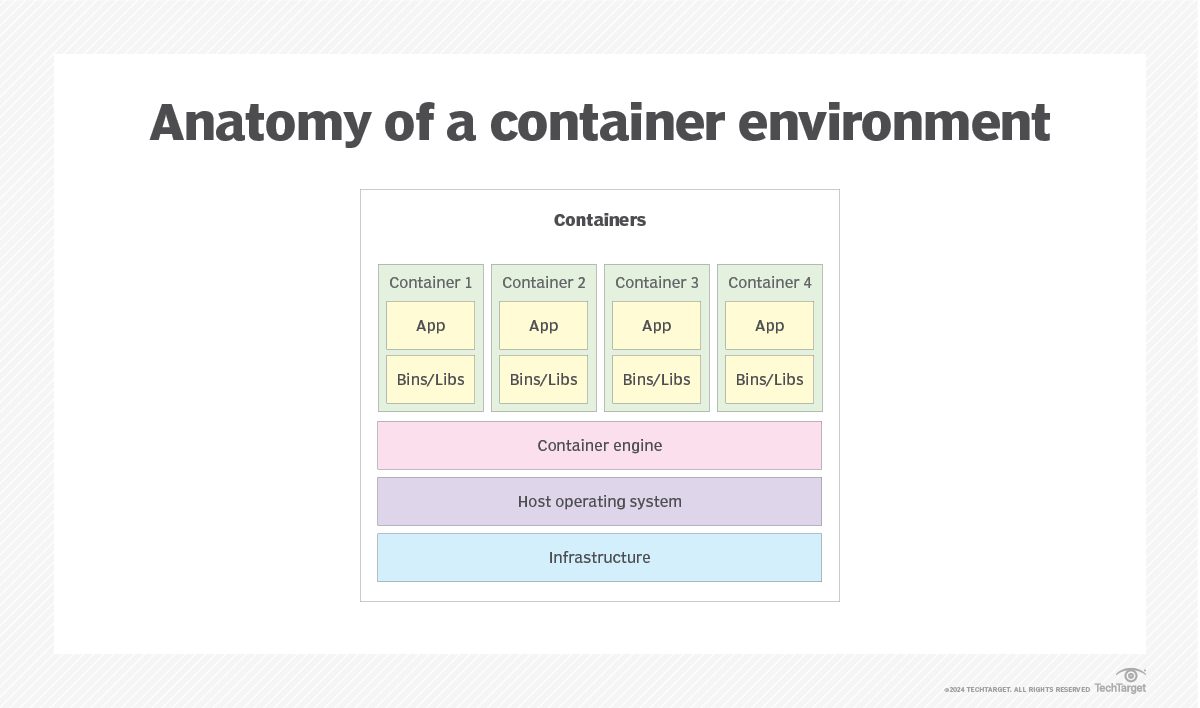 Anatomy of a container environment

Containers

Container 1
App
Bins/Libs

Container 2
App
Bins/Libs

Container 3
App
Bins/Libs

Container 4
App
Bins/Libs

Container engine

Host operating system

Infrastructure

©2024 TECHTARGET. ALL RIGHTS RESERVED TechTarget